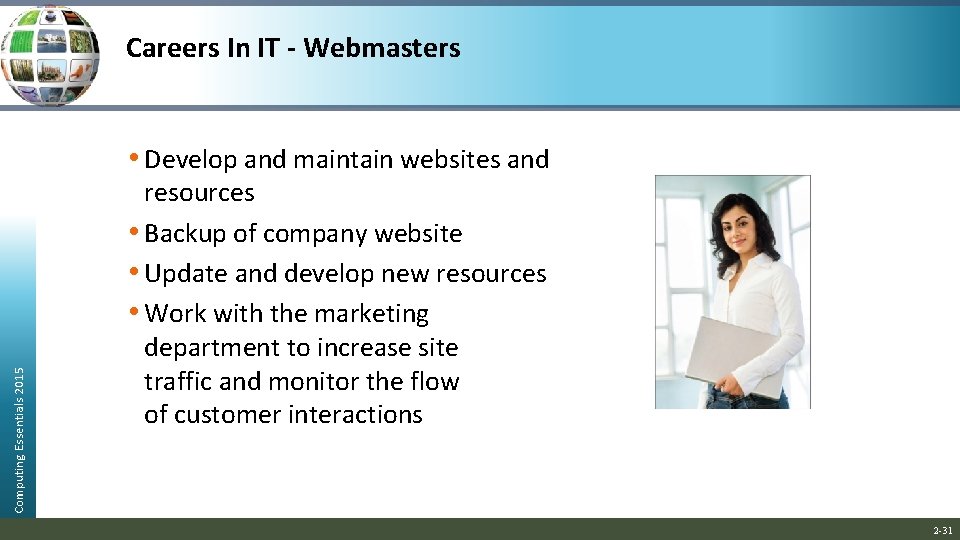 Careers In IT - Webmasters

• Develop and maintain websites and resources
• Backup of company website
• Update and develop new resources
• Work with the marketing department to increase site traffic and monitor the flow of customer interactions

Computing Essentials 2015

2-31